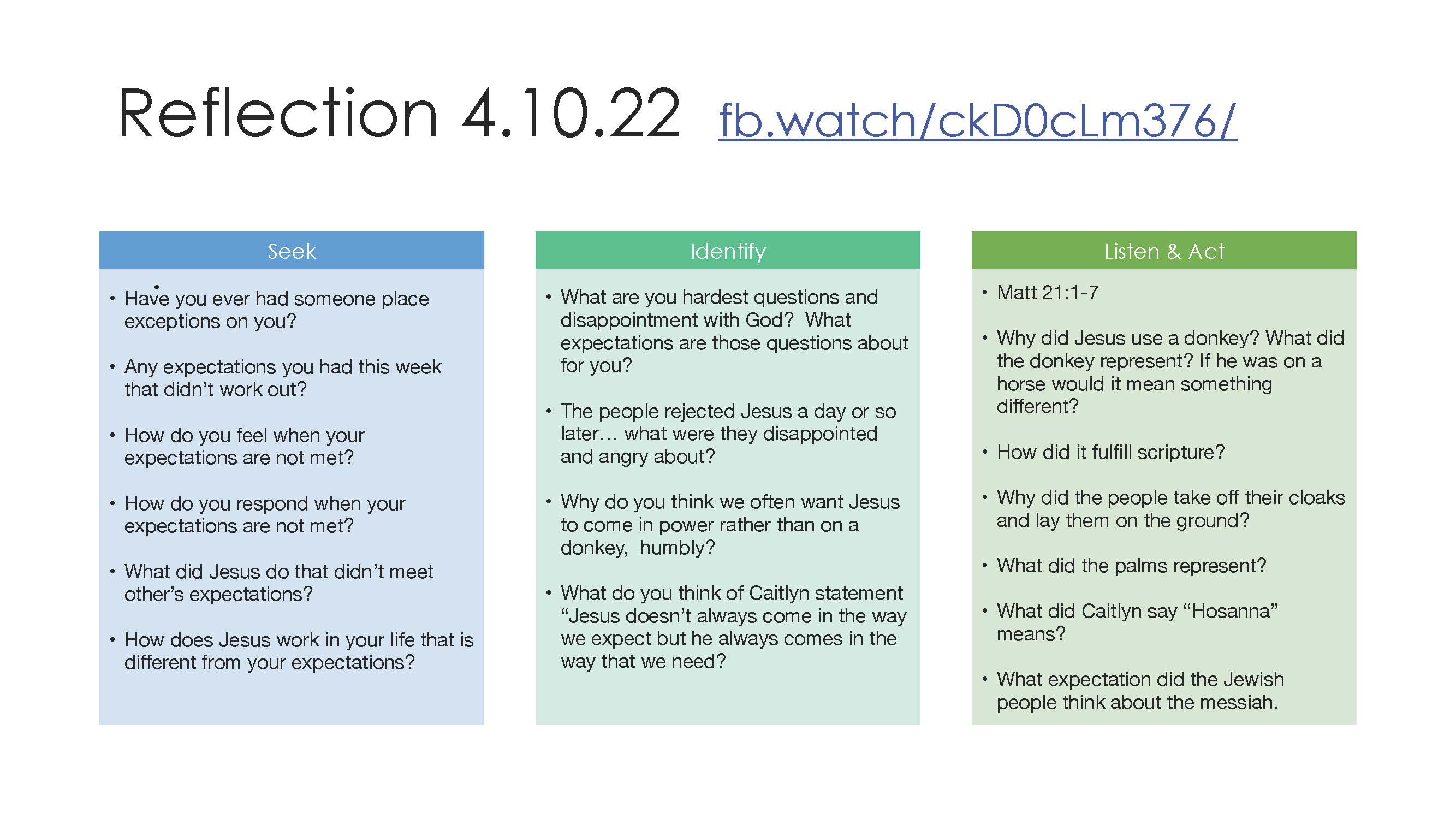 Reflection 4.10.22 fb.watch/ckD0cLm376/

Seek

• Have you ever had someone place exceptions on you?

• Any expectations you had this week that didn't work out?

• How do you feel when your expectations are not met?

• How do you respond when your expectations are not met?

• What did Jesus do that didn't meet other's expectations?

• How does Jesus work in your life that is different from your expectations?

Identify

• What are you hardest questions and disappointment with God? What expectations are those questions about for you?

• The people rejected Jesus a day or so later… what were they disappointed and angry about?

• Why do you think we often want Jesus to come in power rather than on a donkey, humbly?

• What do you think of Caitlyn statement "Jesus doesn't always come in the way we expect but he always comes in the way that we need?

Listen & Act

• Matt 21:1-7

• Why did Jesus use a donkey? What did the donkey represent? If he was on a horse would it mean something different?

• How did it fulfill scripture?

• Why did the people take off their cloaks and lay them on the ground?

• What did the palms represent?

• What did Caitlyn say "Hosanna" means?

• What expectation did the Jewish people think about the messiah.